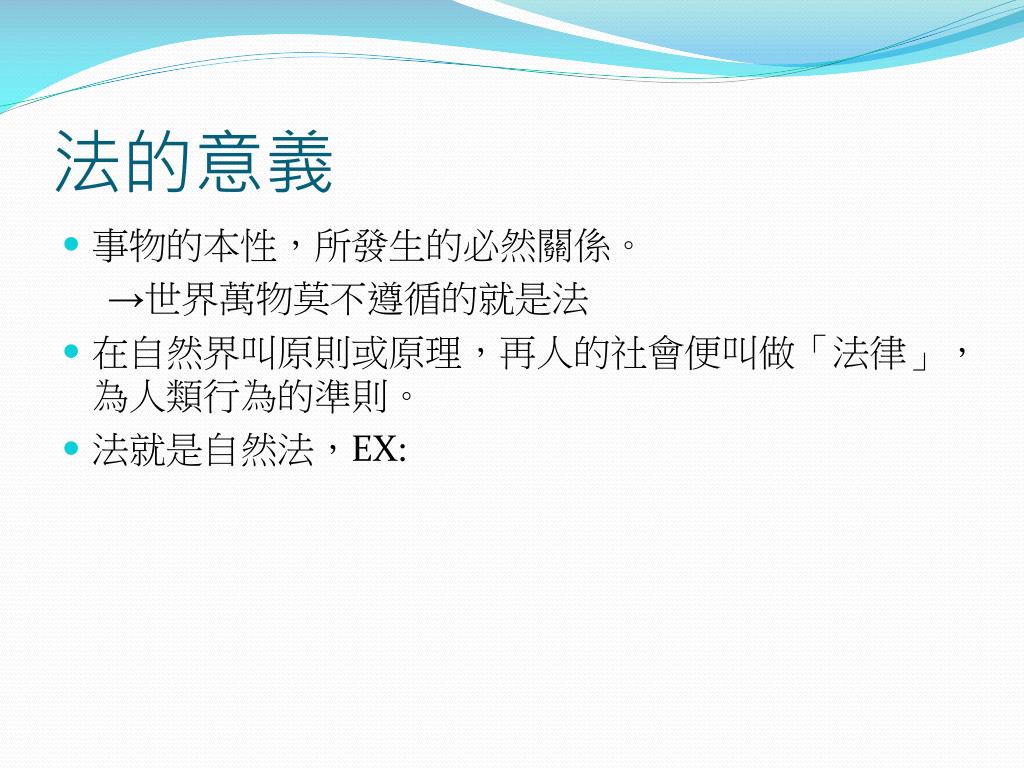 法的意義

事物的本性，所發生的必然關係。
→世界萬物莫不遵循的就是法

在自然界叫原則或原理，再人的社會便叫做「法律」，為人類行為的準則。

法就是自然法，EX: